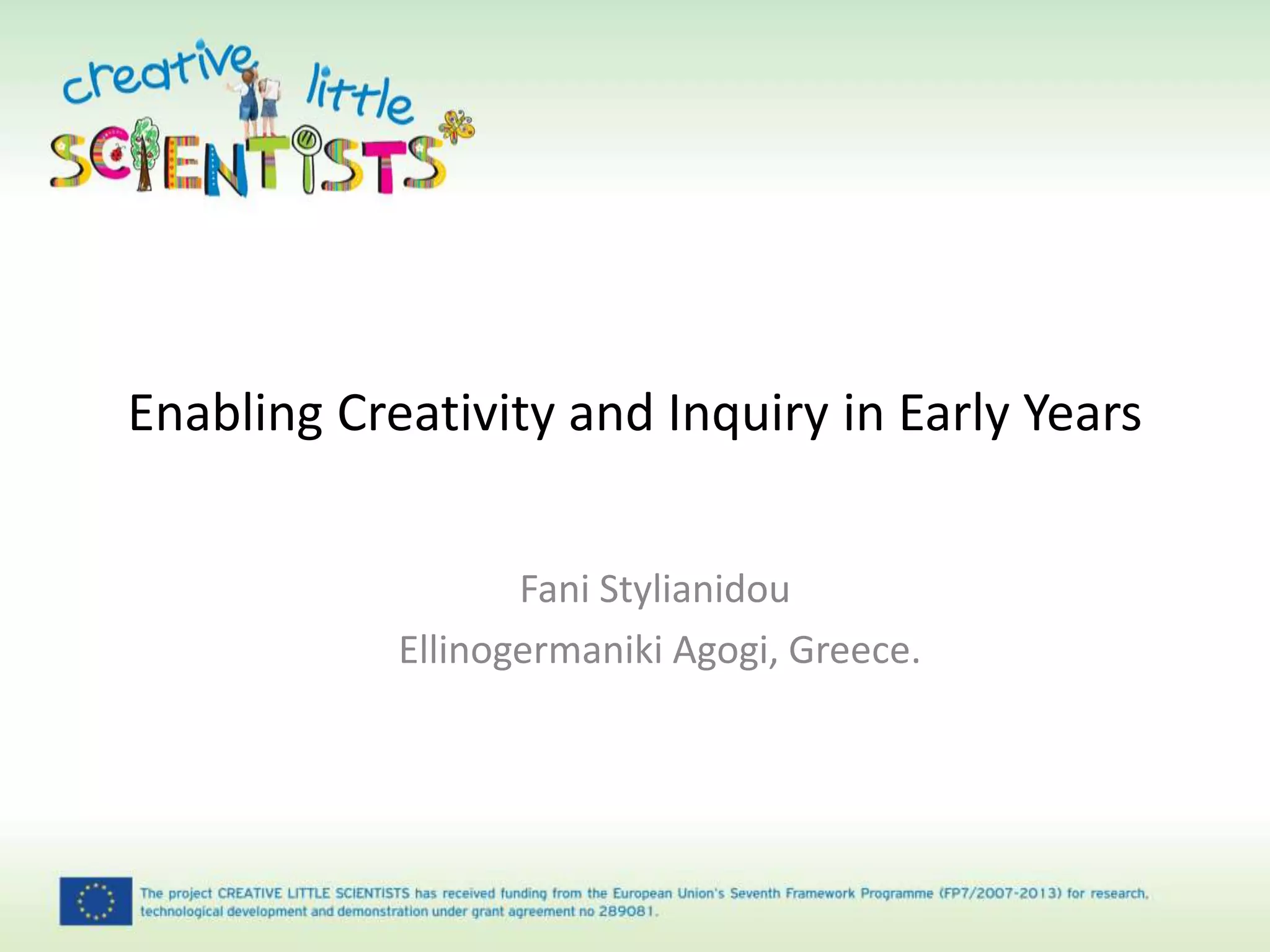 creative little SCIENTISTS

Enabling Creativity and Inquiry in Early Years

Fani Stylianidou

Ellinogermaniki Agogi, Greece.

The project CREATIVE LITTLE SCIENTISTS has received funding from the European Union's Seventh Framework Programme (FP7/2007-2013) for research, technological development and demonstration under grant agreement no 289081.